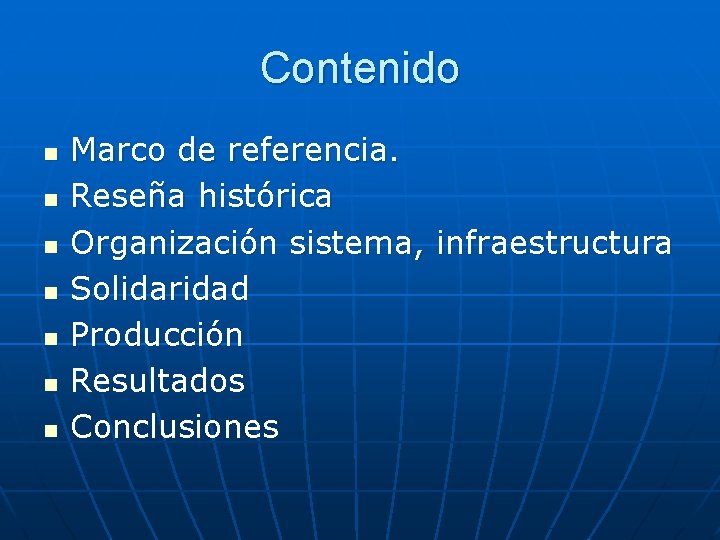 Contenido

- Marco de referencia.
- Reseña histórica
- Organización sistema, infraestructura
- Solidaridad
- Producción
- Resultados
- Conclusiones